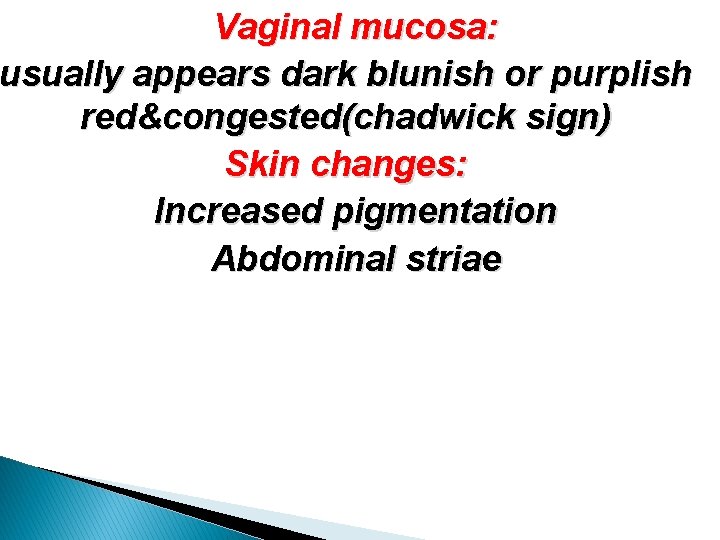 Vaginal mucosa:
usually appears dark blunish or purplish red&congested(chadwick sign)

Skin changes:
Increased pigmentation
Abdominal striae